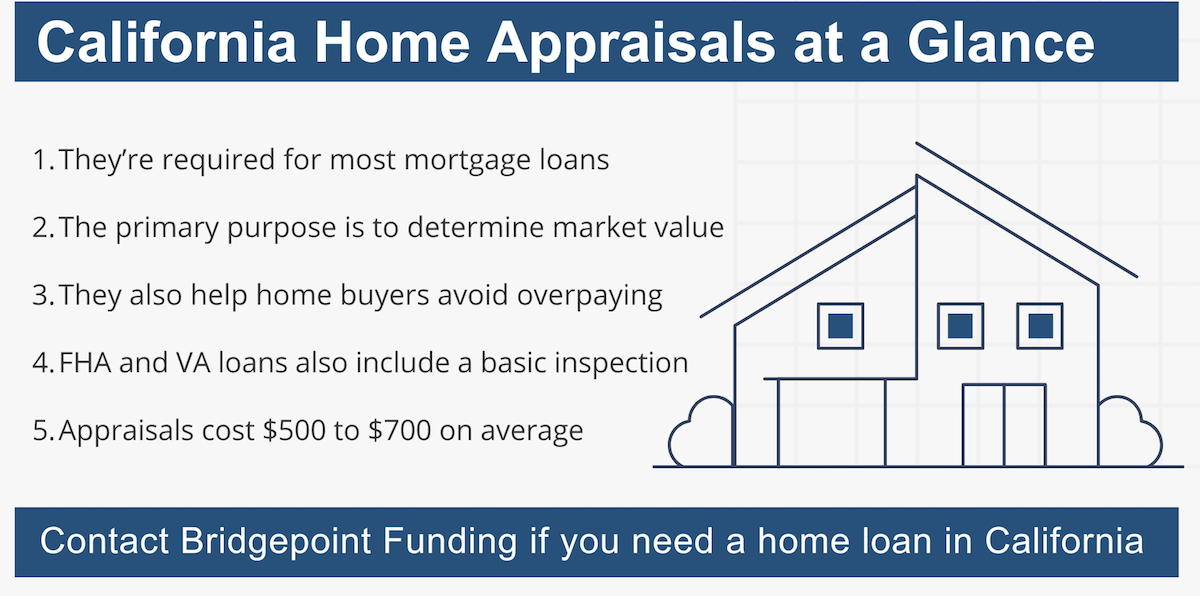 California Home Appraisals at a Glance

1. They're required for most mortgage loans

2. The primary purpose is to determine market value

3. They also help home buyers avoid overpaying

4. FHA and VA loans also include a basic inspection

5. Appraisals cost \$500 to \$700 on average

Contact Bridgepoint Funding if you need a home loan in California